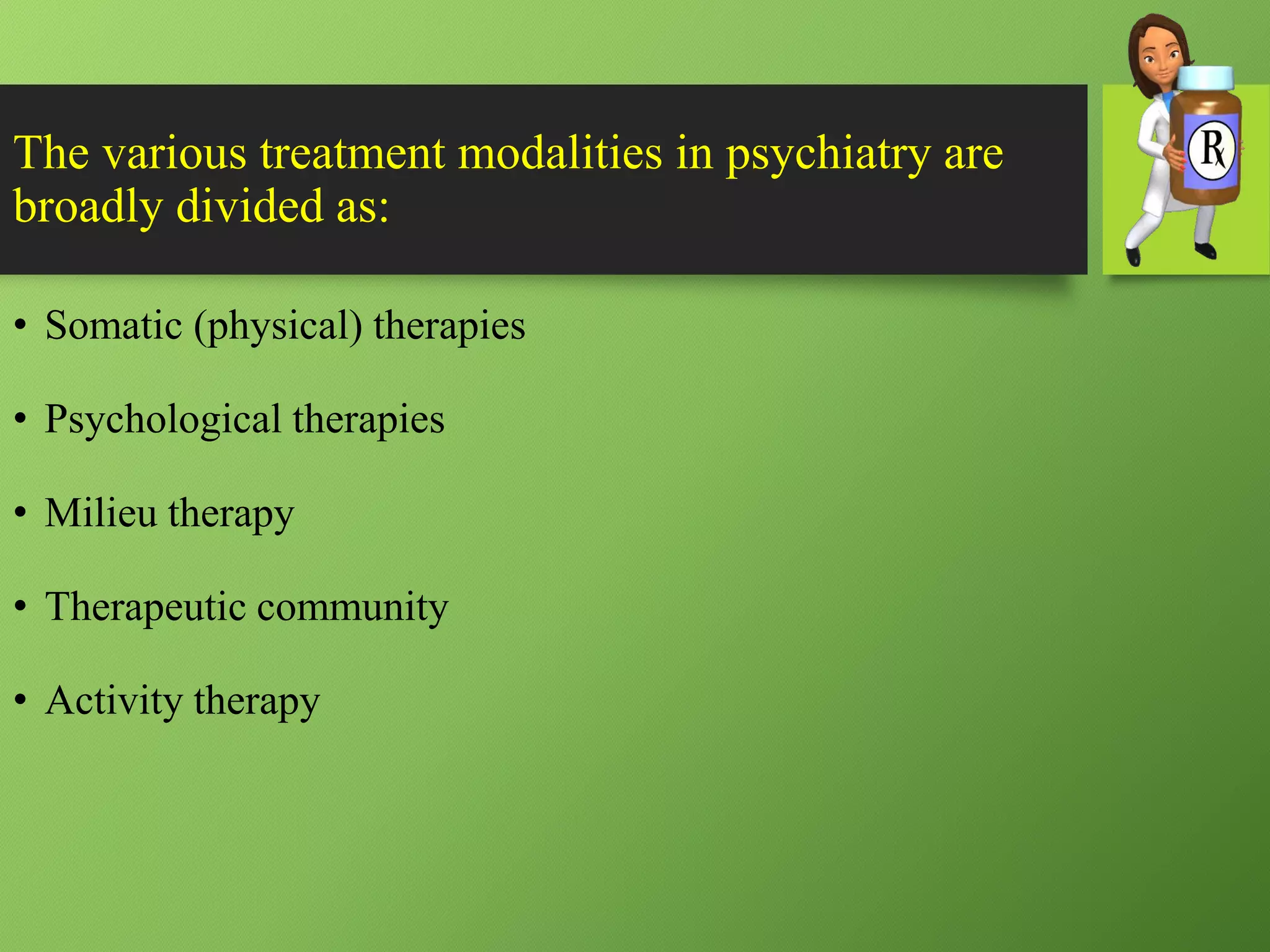 The various treatment modalities in psychiatry are broadly divided as:

Rx

• Somatic (physical) therapies

• Psychological therapies

• Milieu therapy

• Therapeutic community

• Activity therapy